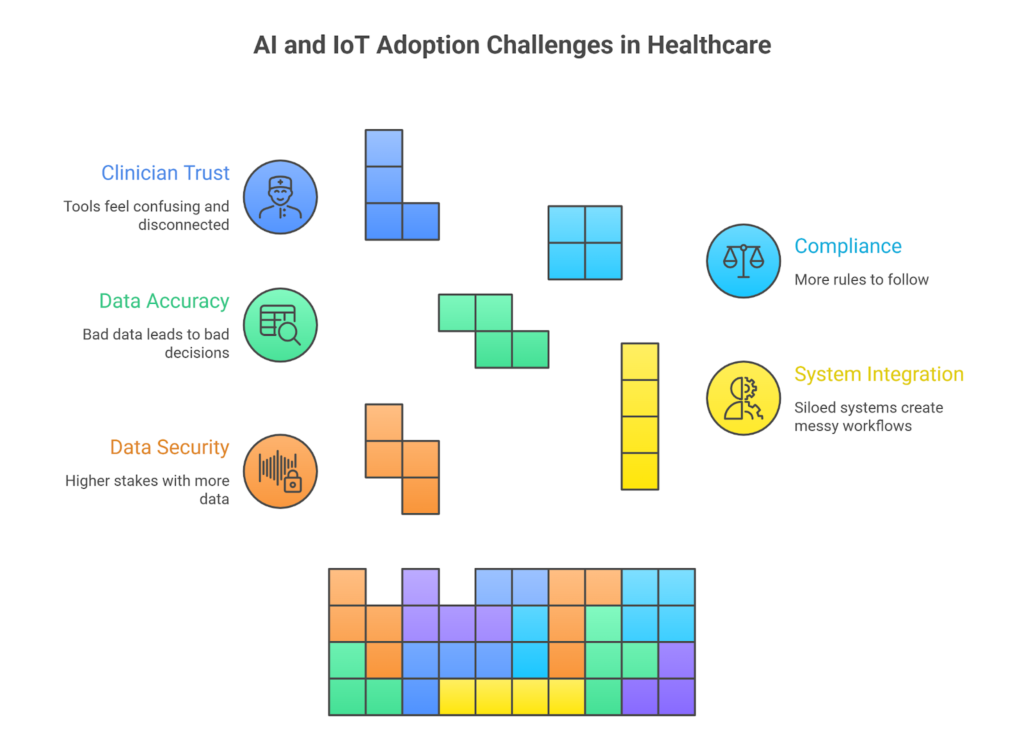 AI and IoT Adoption Challenges in Healthcare

Clinician Trust
Tools feel confusing and disconnected

Data Accuracy
Bad data leads to bad decisions

Data Security
Higher stakes with more data

Compliance
More rules to follow

System Integration
Siloed systems create messy workflows